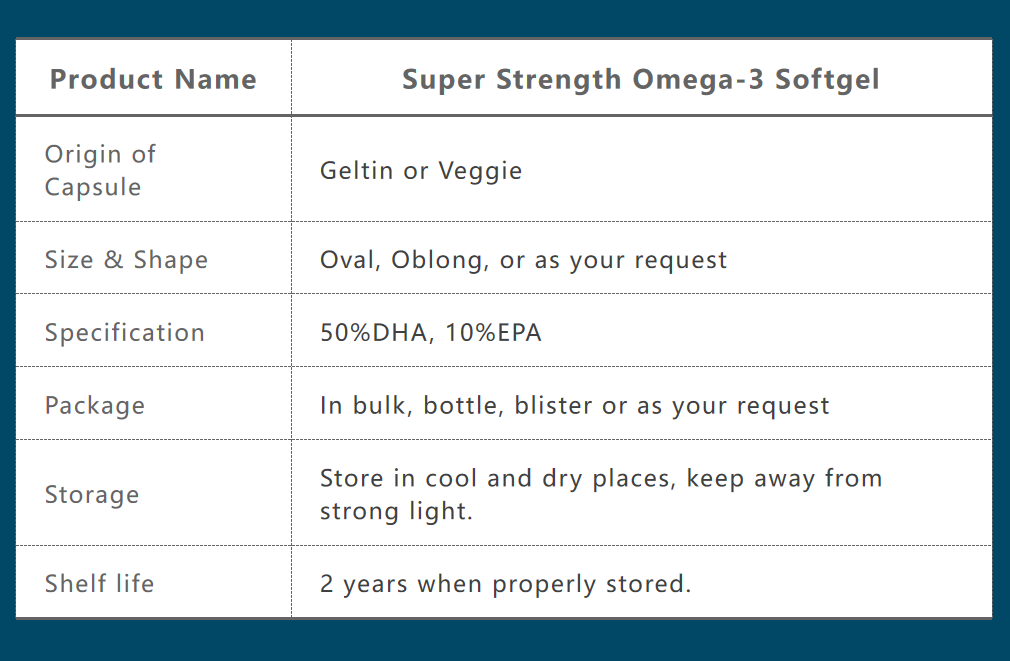 | Product Name | Super Strength Omega-3 Softgel |
|---|---|
| Origin of Capsule | Geltin or Veggie |
| Size & Shape | Oval, Oblong, or as your request |
| Specification | 50%DHA, 10%EPA |
| Package | In bulk, bottle, blister or as your request |
| Storage | Store in cool and dry places, keep away from strong light. |
| Shelf life | 2 years when properly stored. |